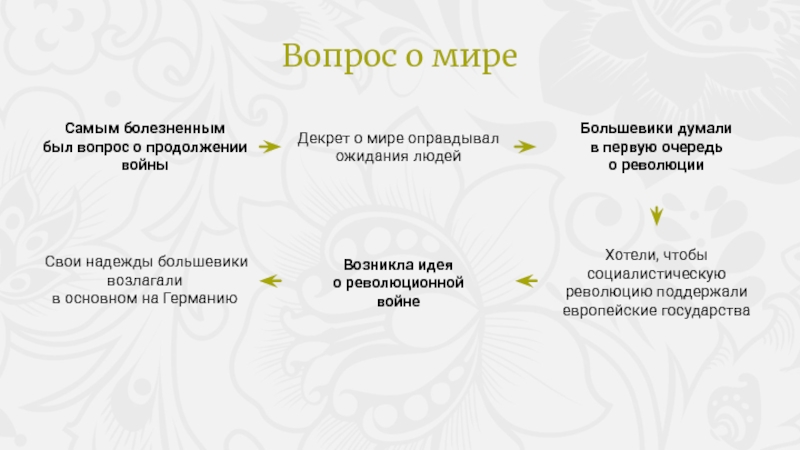 Вопрос о мире

Самым болезненным был вопрос о продолжении войны

Декрет о мире оправдывал ожидания людей

Большевики думали в первую очередь о революции

Хотели, чтобы социалистическую революцию поддержали европейские государства

Возникла идея о революционной войне

Свои надежды большевики возлагали в основном на Германию